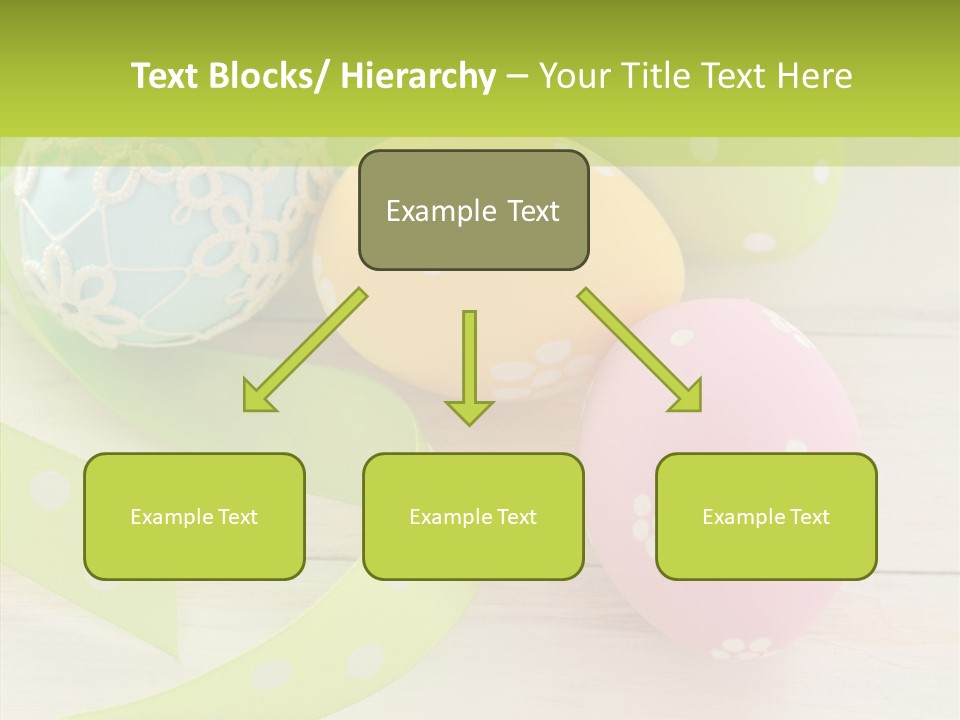 Text Blocks/ Hierarchy – Your Title Text Here

Example Text

Example Text

Example Text

Example Text